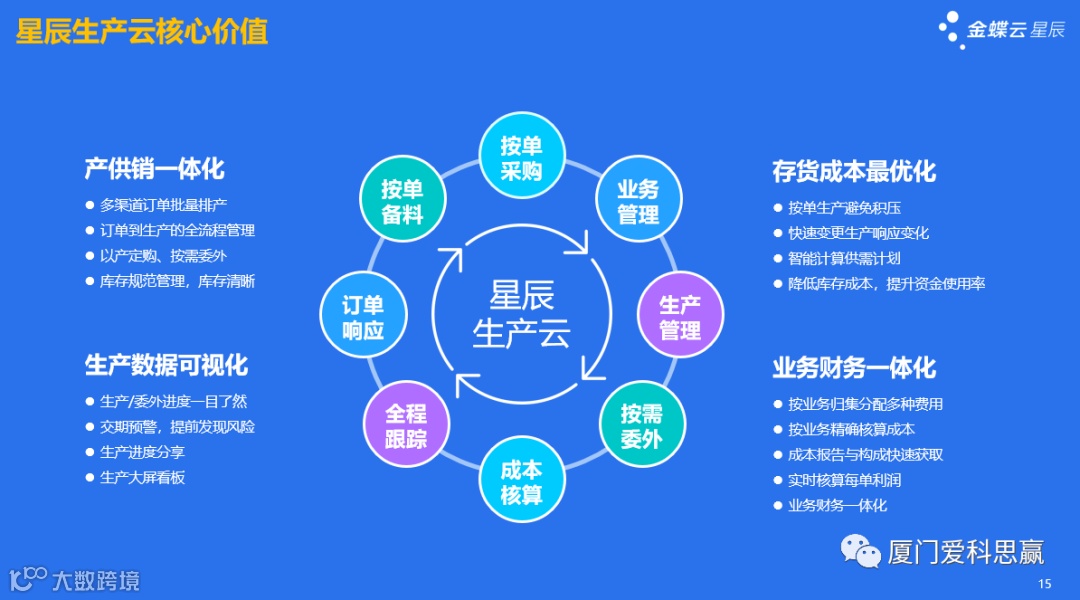 星辰生产云核心价值

金蝶云 星辰

产供销一体化
● 多渠道订单批量排产
● 订单到生产的全流程管理
● 以产定购、按需委外
● 库存规范管理，库存清晰

生产数据可视化
● 生产/委外进度一目了然
● 交期预警，提前发现风险
● 生产进度分享
● 生产大屏看板

按单采购
业务管理
生产管理
按需委外
成本核算
全程跟踪
订单响应
按单备料
星辰生产云

存货成本最优化
● 按单生产避免积压
● 快速变更生产响应变化
● 智能计算供需计划
● 降低库存成本，提升资金使用率

业务财务一体化
● 按业务归集分配多种费用
● 按业务精确核算成本
● 成本报告与构成快速获取
● 实时核算每单利润
● 业务财务一体化

厦门爱科思赢

大数跨境

15